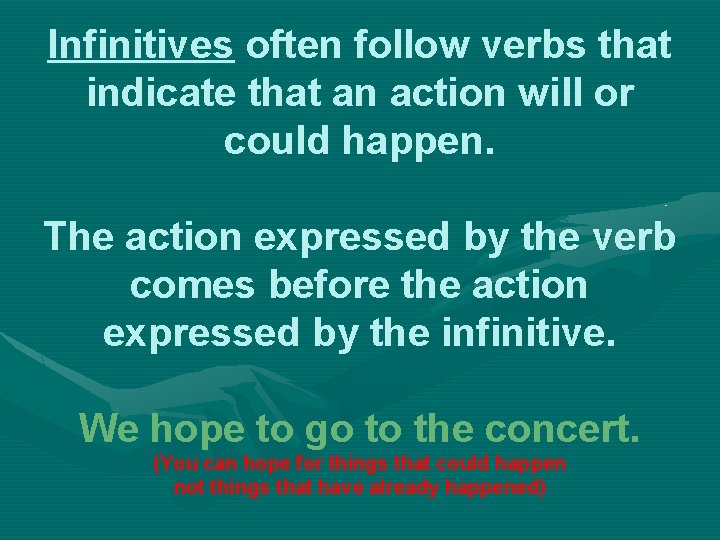 Infinitives often follow verbs that indicate that an action will or could happen.

The action expressed by the verb comes before the action expressed by the infinitive.

We hope to go to the concert.
(You can hope for things that could happen not things that have already happened)